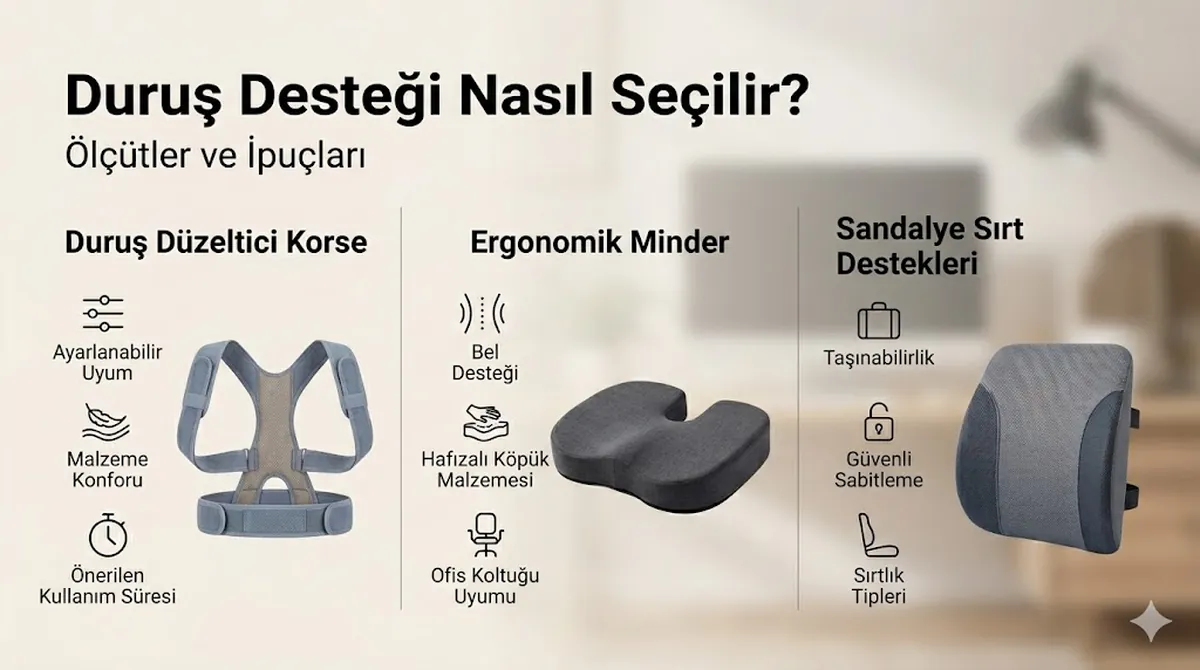 Duruş Desteği Nasıl Seçilir?
Ölçütler ve İpuçları

Duruş Düzeltici Korse

Ayarlanabilir Uyum

Malzeme Konforu

Önerilen Kullanım Süresi

Ergonomik Minder

Bel Desteği

Hafızalı Köpük Malzemesi

Ofis Koltuğu Uyumu

Sandalye Sırt Destekleri

Taşınabilirlik

Güvenli Sabitleme

Sırtlık Tipleri